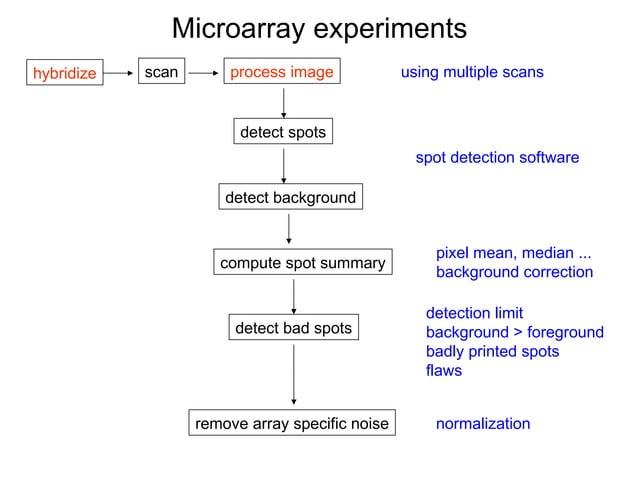 Microarray experiments

hybridize

scan

process image

using multiple scans

detect spots

spot detection software

detect background

compute spot summary

pixel mean, median ...
background correction

detect bad spots

detection limit
background > foreground
badly printed spots
flaws

remove array specific noise

normalization